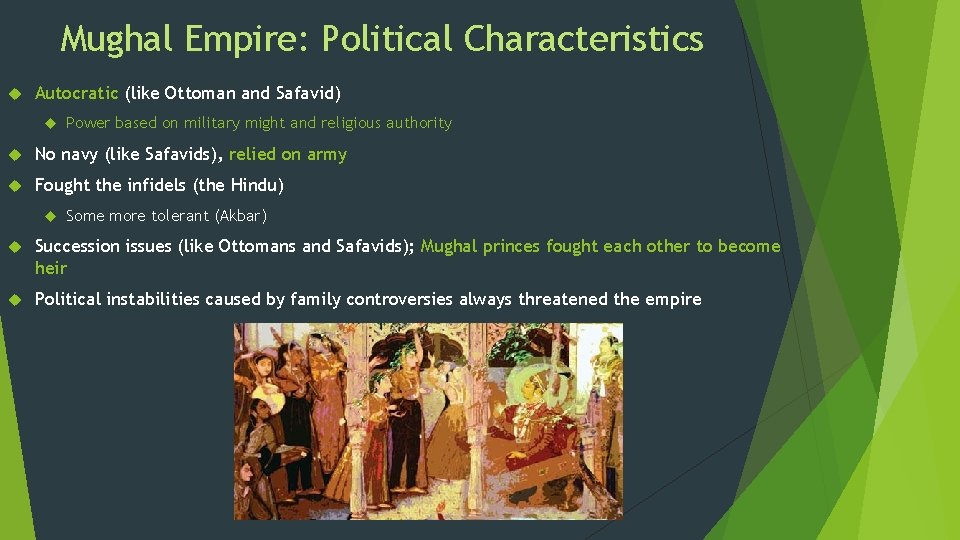 Mughal Empire: Political Characteristics

Autocratic (like Ottoman and Safavid)

Power based on military might and religious authority

No navy (like Safavids), relied on army

Fought the infidels (the Hindu)

Some more tolerant (Akbar)

Succession issues (like Ottomans and Safavids); Mughal princes fought each other to become heir

Political instabilities caused by family controversies always threatened the empire